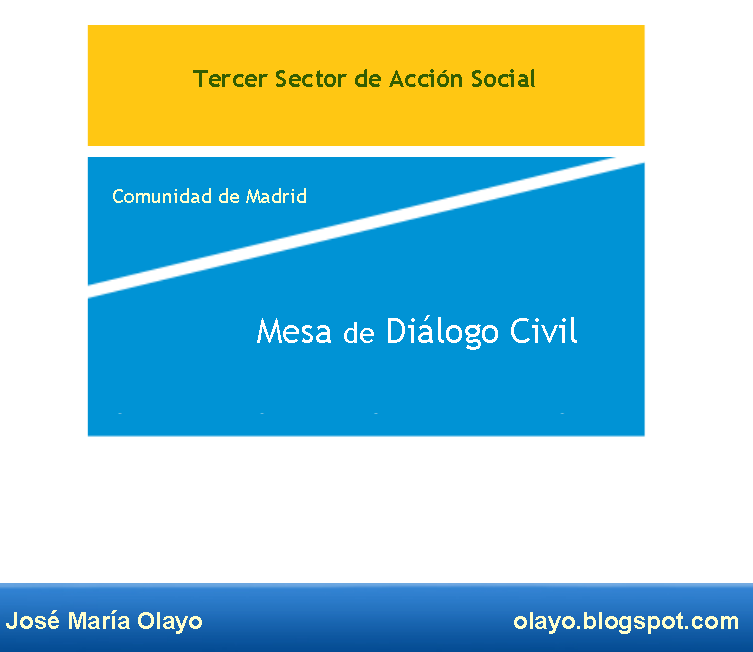 Tercer Sector de Acción Social

Comunidad de Madrid

Mesa de Diálogo Civil

José María Olayo

olayo.blogspot.com